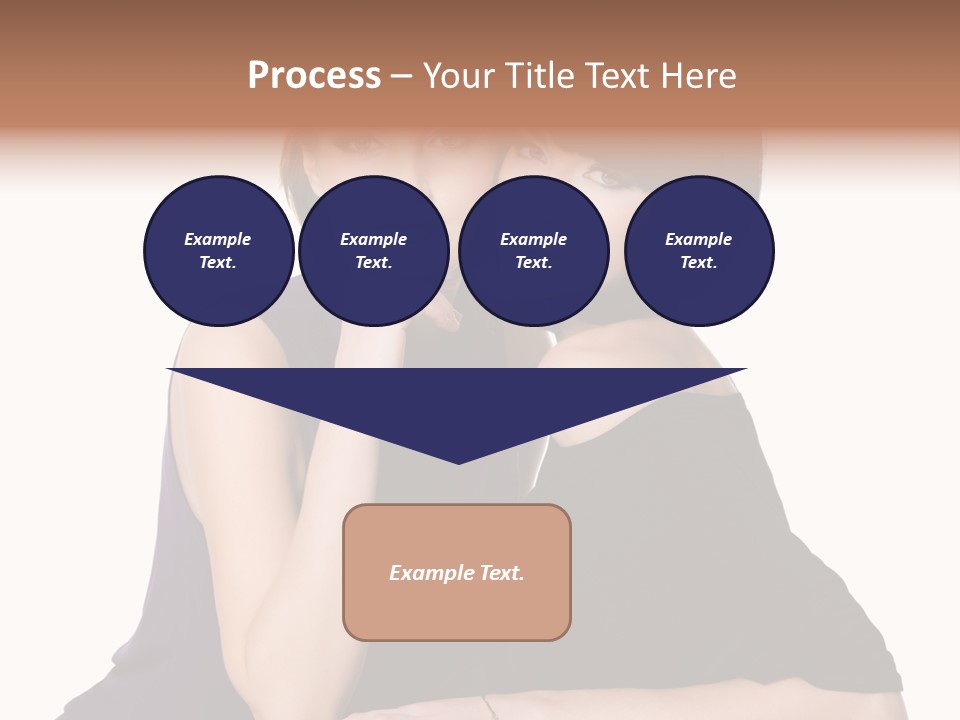 Process – Your Title Text Here

Example Text.

Example Text.

Example Text.

Example Text.

Example Text.